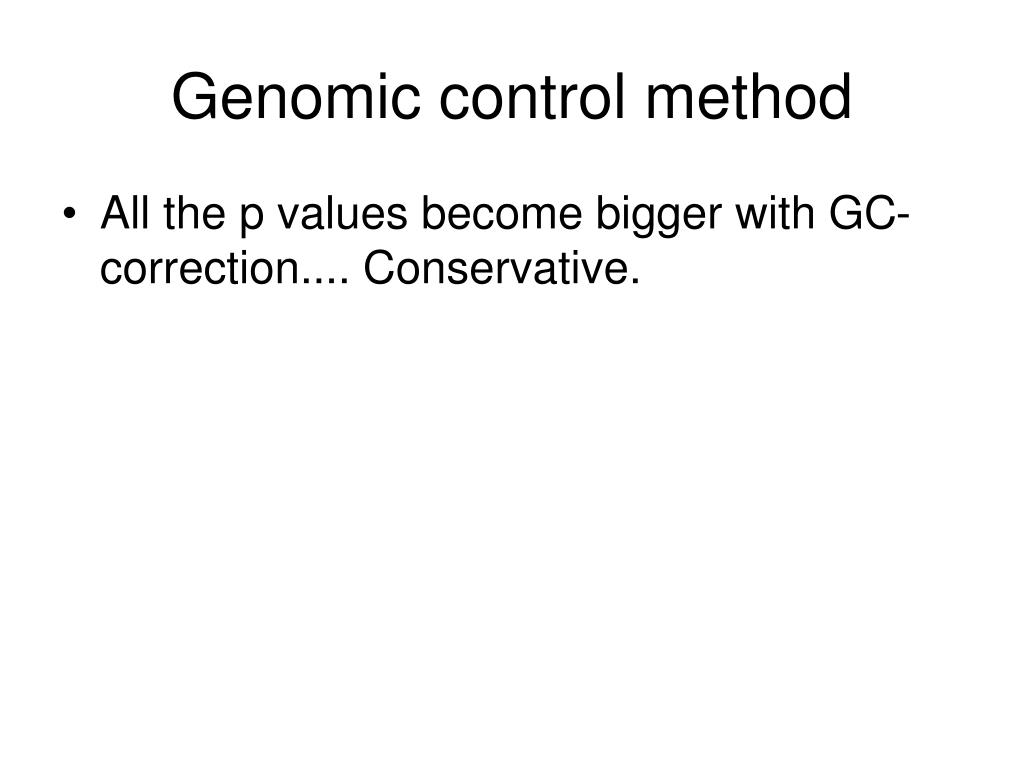 Genomic control method

• All the p values become bigger with GC-correction.... Conservative.